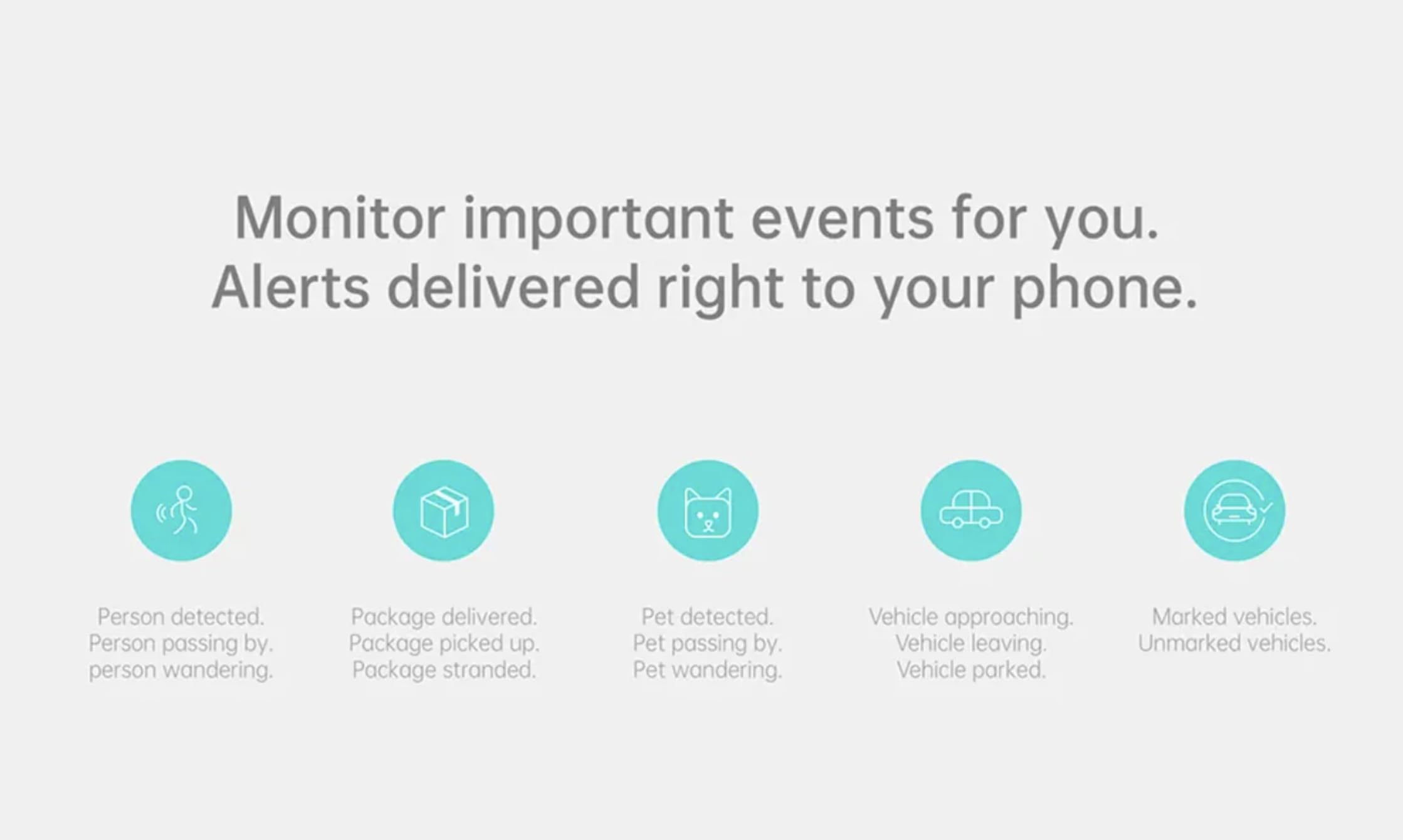 Monitor important events for you.
Alerts delivered right to your phone.

Person detected.
Person passing by.
person wandering.

Package delivered.
Package picked up.
Package stranded.

Pet detected.
Pet passing by.
Pet wandering.

Vehicle approaching.
Vehicle leaving.
Vehicle parked.

Marked vehicles.
Unmarked vehicles.